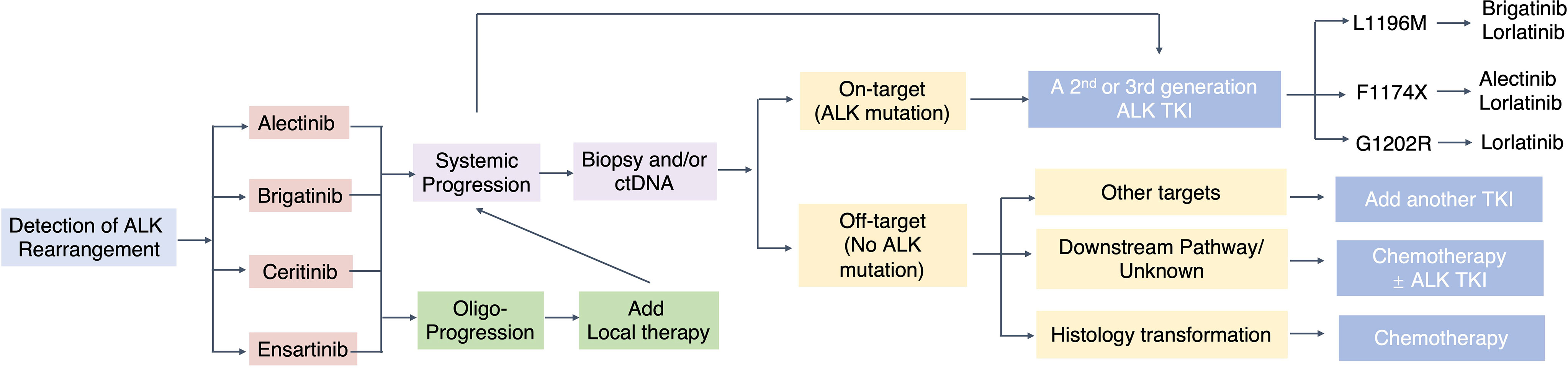 Detection of ALK Rearrangement

Alectinib

Brigatinib

Ceritinib

Ensartinib

Systemic Progression

Biopsy and/or ctDNA

Oligo-Progression

Add Local therapy

On-target (ALK mutation)

Off-target (No ALK mutation)

A $2^{nd}$ or 3rd generation ALK TKI

L1196M

Brigatinib Lorlatinib

F1174X

Alectinib Lorlatinib

G1202R

Lorlatinib

Other targets

Add another TKI

Downstream Pathway/ Unknown

Chemotherapy ± ALK TKI

Histology transformation

Chemotherapy